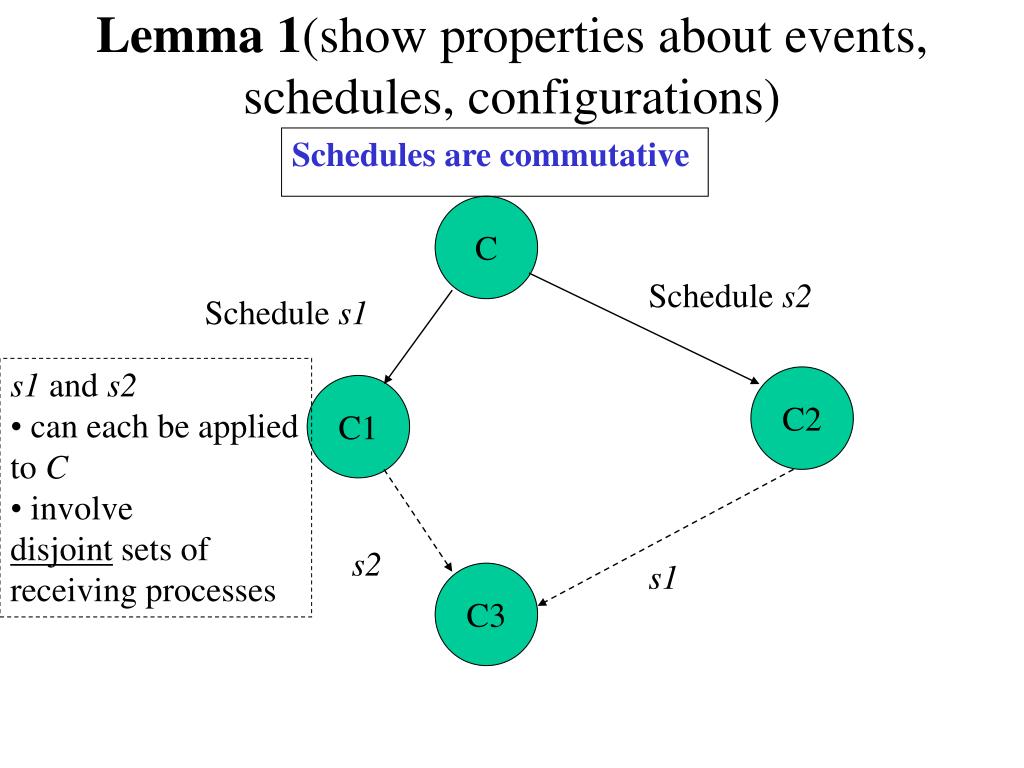 Lemma 1(show properties about events, schedules, configurations)

Schedules are commutative

C

Schedule s1

Schedule s2

s1 and s2
• can each be applied to C
• involve disjoint sets of receiving processes

C1

C2

s2

s1

C3